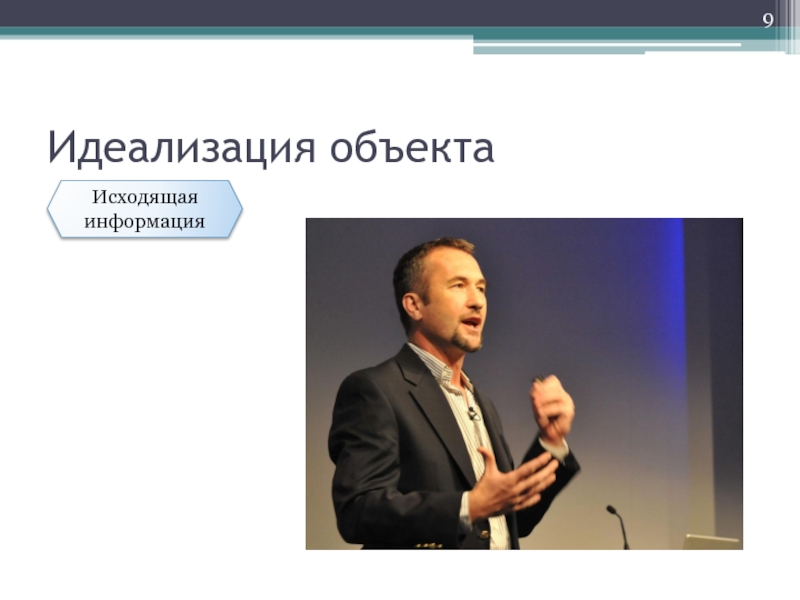 9

Идеализация объекта

Исходящая информация